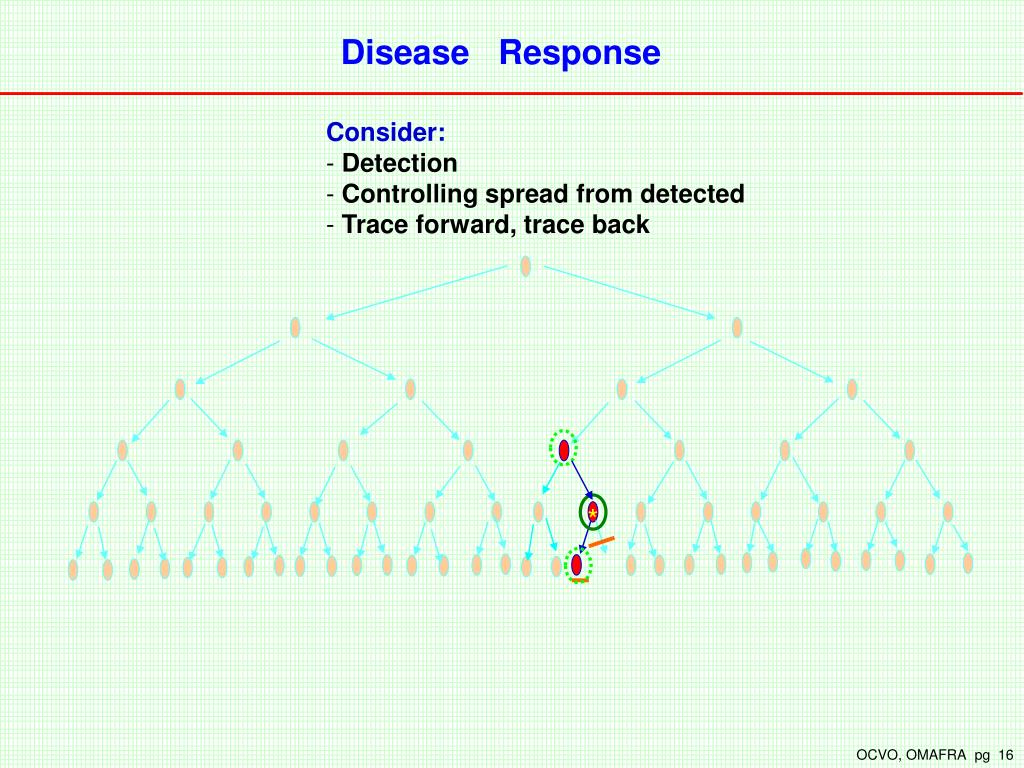 Disease Response

Consider:
- Detection
- Controlling spread from detected
- Trace forward, trace back

OCVO, OMAFRA pg 16